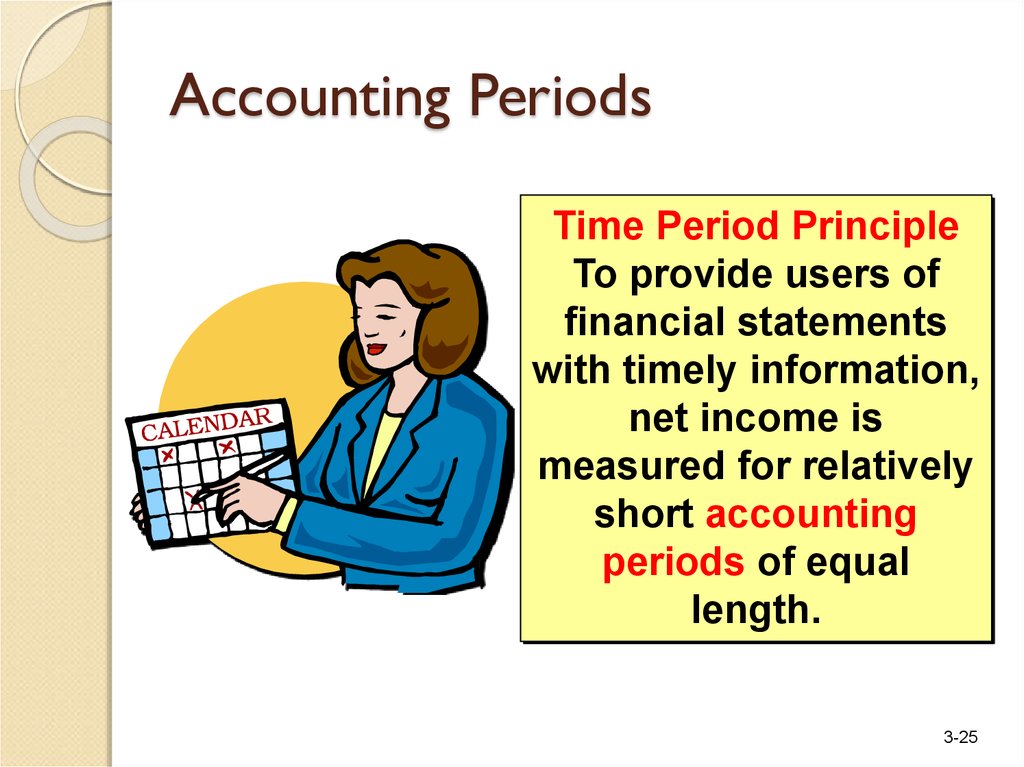 Accounting Periods

CALENDAR

Time Period Principle
To provide users of financial statements with timely information, net income is measured for relatively short accounting periods of equal length.

3-25